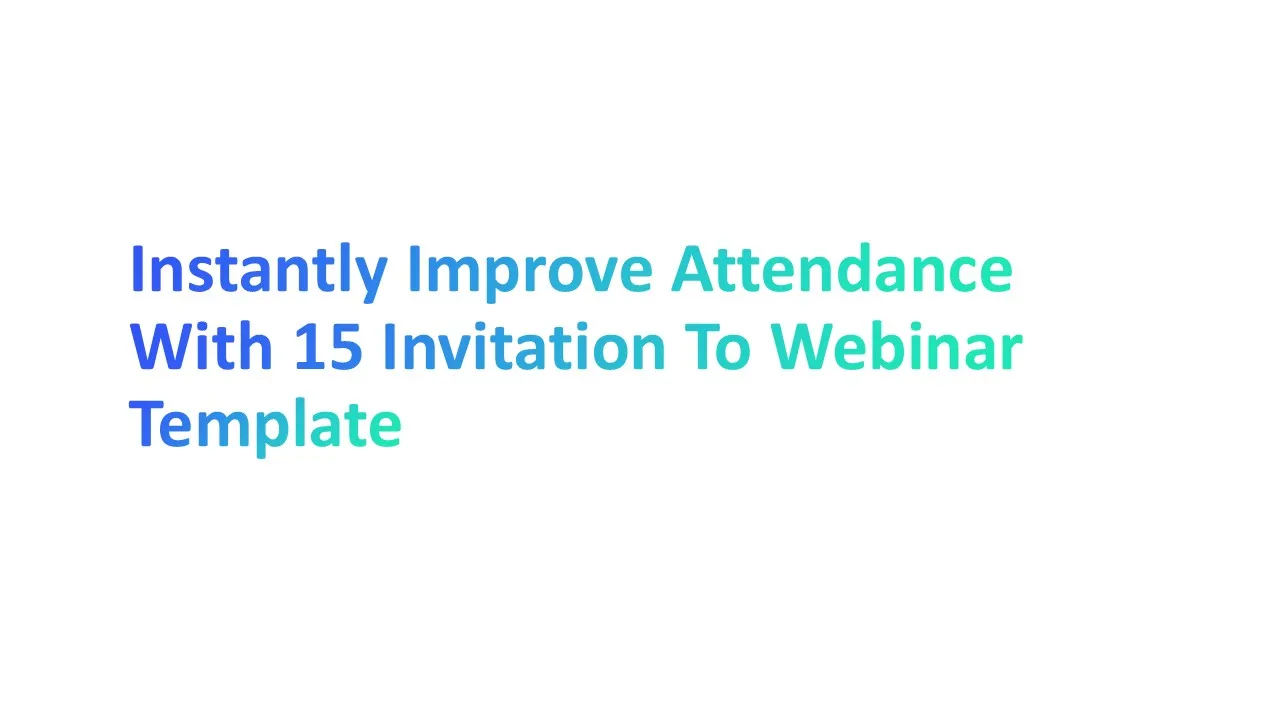 Instantly Improve Attendance With 15 Invitation To Webinar Template